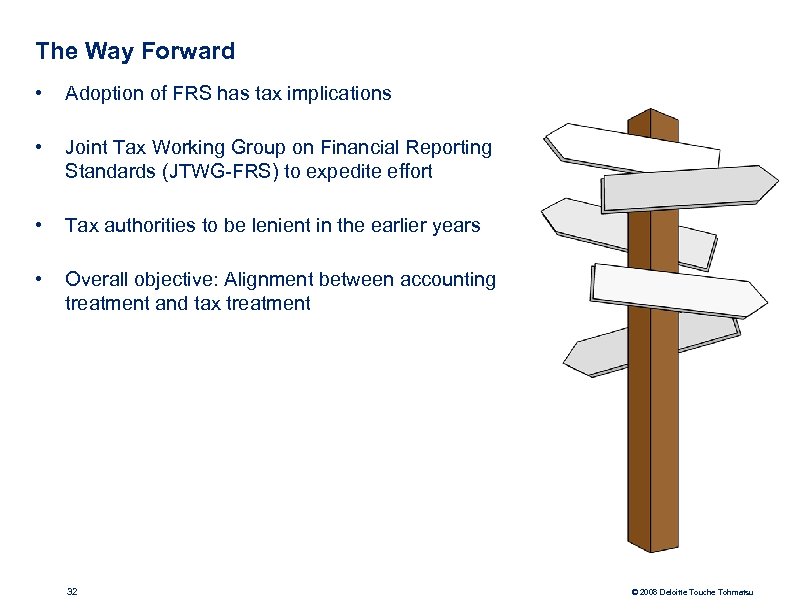 The Way Forward

• Adoption of FRS has tax implications

• Joint Tax Working Group on Financial Reporting Standards (JTWG-FRS) to expedite effort

• Tax authorities to be lenient in the earlier years

• Overall objective: Alignment between accounting treatment and tax treatment

32

© 2008 Deloitte Touche Tohmatsu